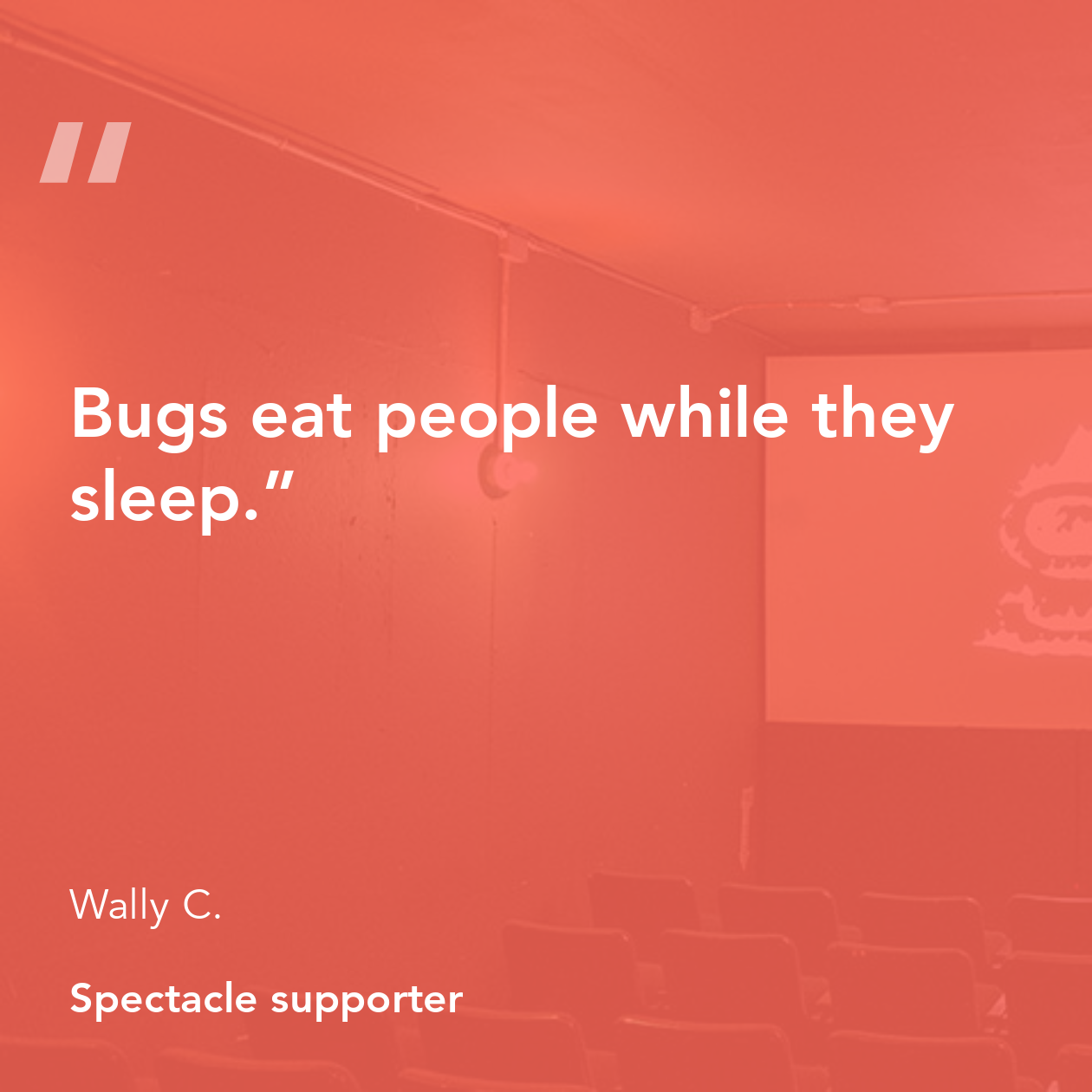 "

Bugs eat people while they sleep."

Wally C.

Spectacle supporter